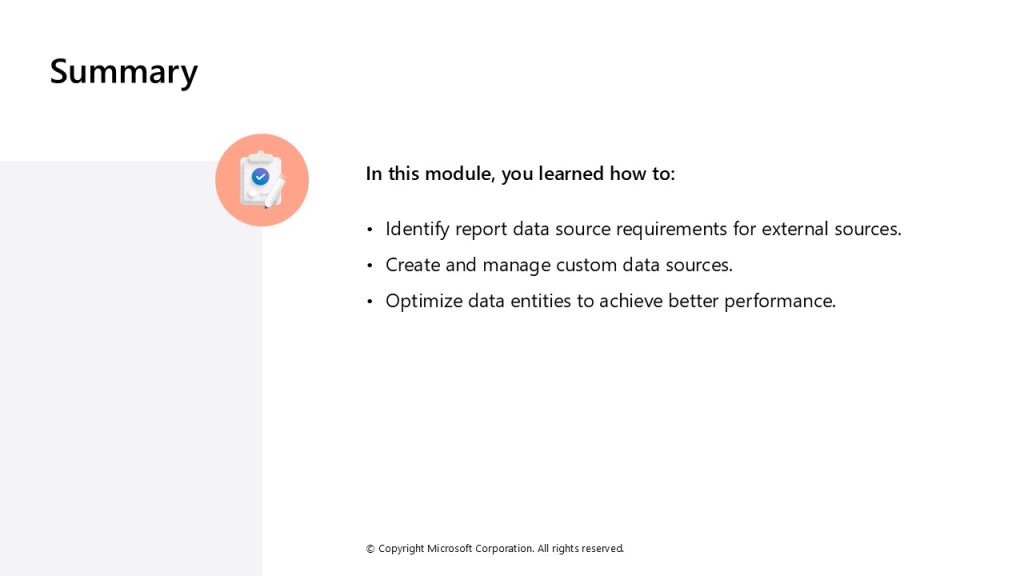 Summary

In this module, you learned how to:

• Identify report data source requirements for external sources.
• Create and manage custom data sources.
• Optimize data entities to achieve better performance.

© Copyright Microsoft Corporation. All rights reserved.